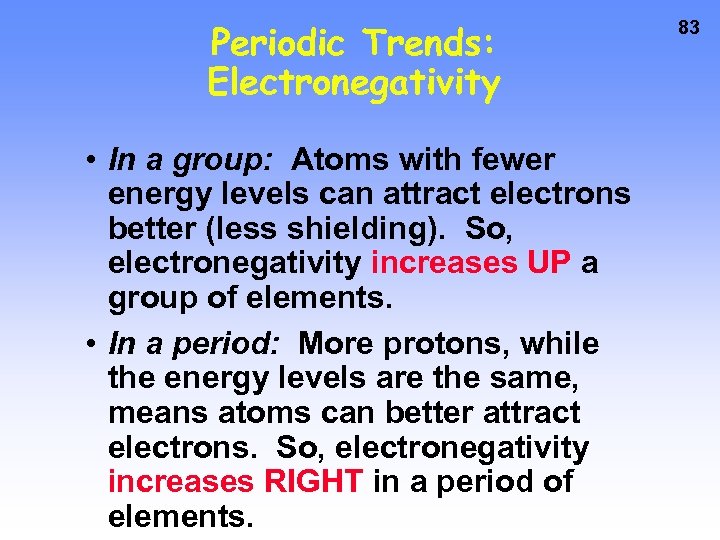 83

Periodic Trends:
Electronegativity

• In a group: Atoms with fewer energy levels can attract electrons better (less shielding). So, electronegativity increases UP a group of elements.

• In a period: More protons, while the energy levels are the same, means atoms can better attract electrons. So, electronegativity increases RIGHT in a period of elements.